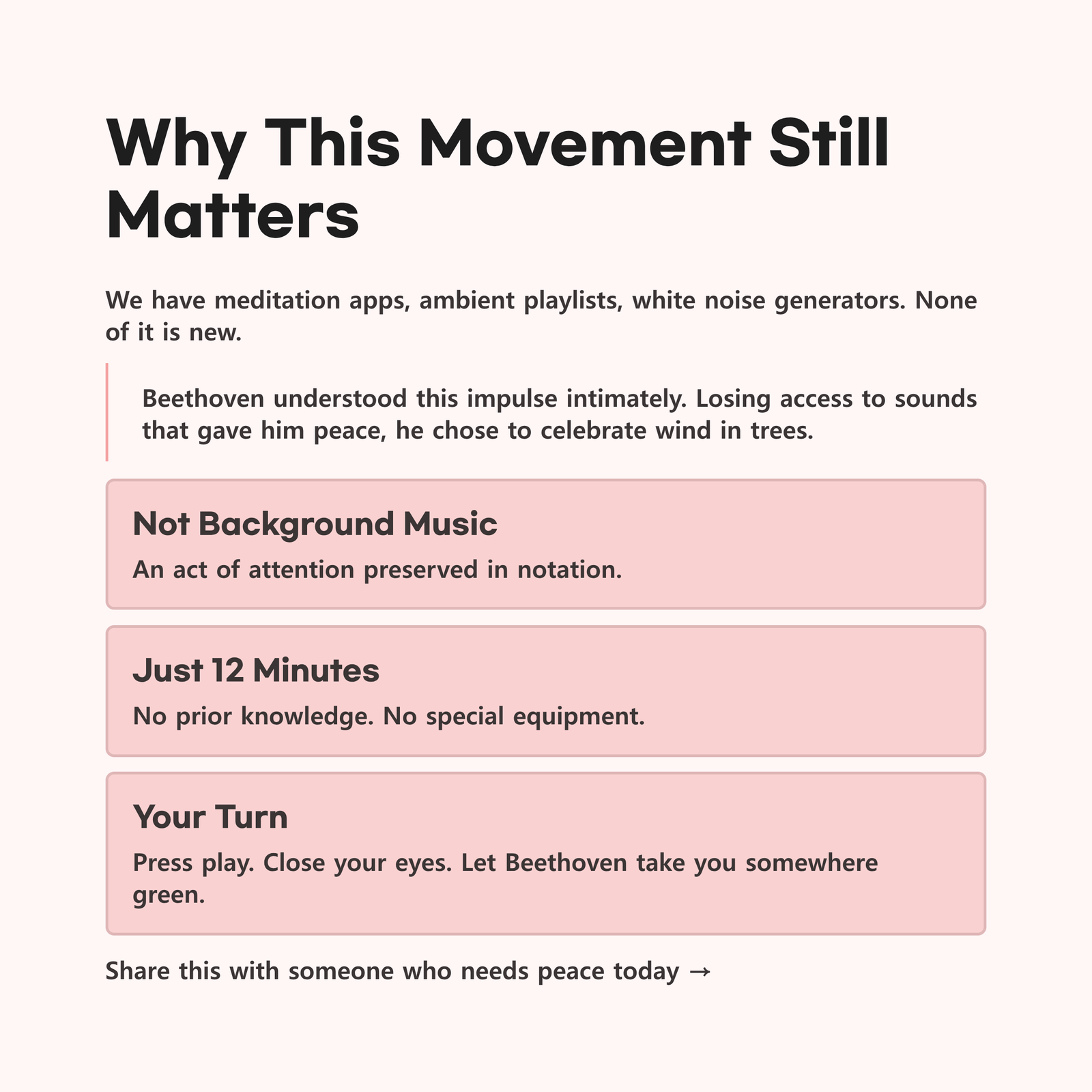 Why This Movement Still Matters

We have meditation apps, ambient playlists, white noise generators. None of it is new.

Beethoven understood this impulse intimately. Losing access to sounds that gave him peace, he chose to celebrate wind in trees.

Not Background Music

An act of attention preserved in notation.

Just 12 Minutes

No prior knowledge. No special equipment.

Your Turn

Press play. Close your eyes. Let Beethoven take you somewhere green.

Share this with someone who needs peace today →